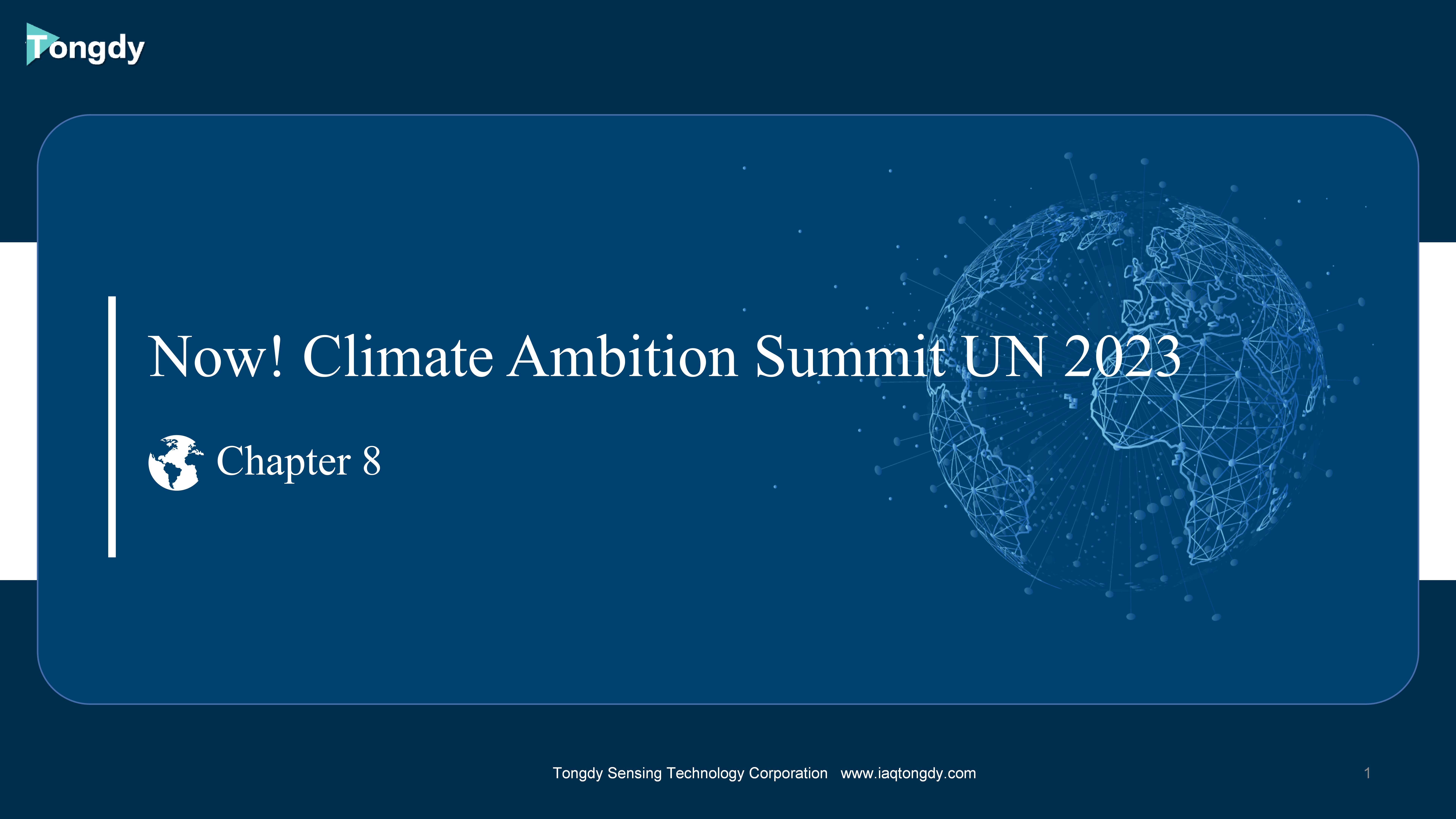 Tongdy

Now! Climate Ambition Summit UN 2023

Chapter 8

Tongdy Sensing Technology Corporation www.iaqtongdy.com

1